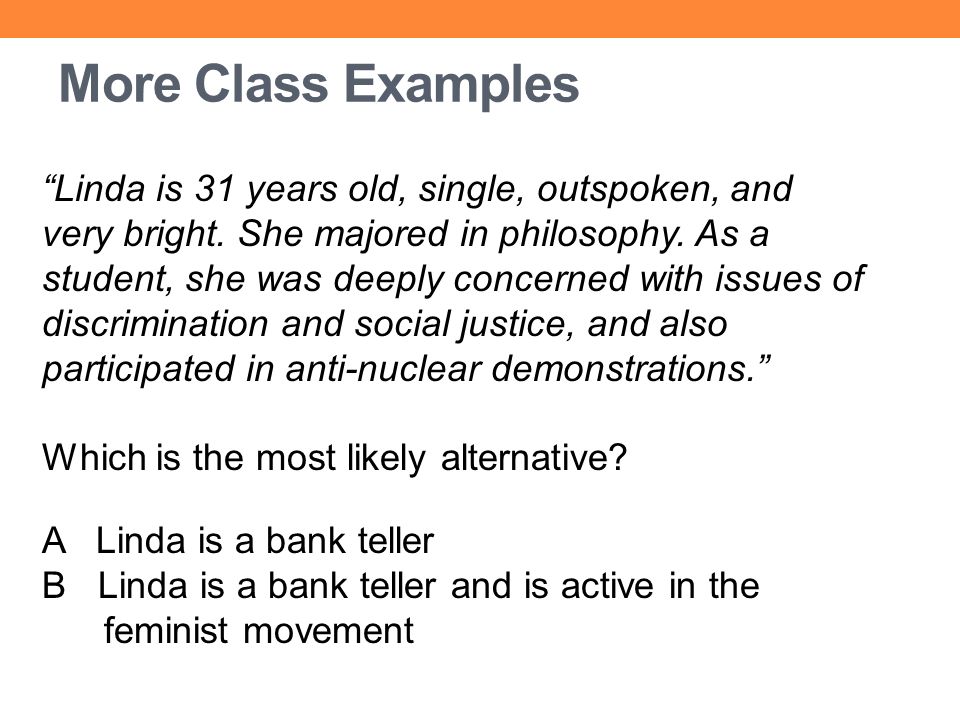 More Class Examples

“Linda is 31 years old, single, outspoken, and very bright. She majored in philosophy. As a student, she was deeply concerned with issues of discrimination and social justice, and also participated in anti-nuclear demonstrations.”

Which is the most likely alternative?

A Linda is a bank teller
B Linda is a bank teller and is active in the feminist movement